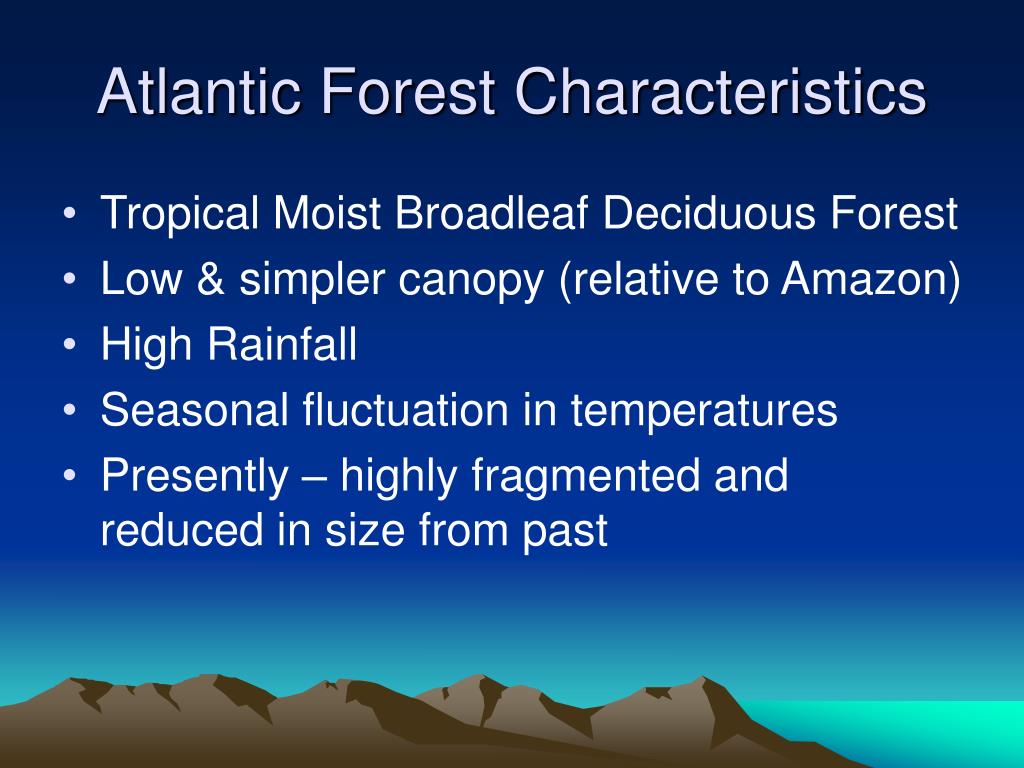 Atlantic Forest Characteristics

• Tropical Moist Broadleaf Deciduous Forest
• Low & simpler canopy (relative to Amazon)
• High Rainfall
• Seasonal fluctuation in temperatures
• Presently – highly fragmented and reduced in size from past